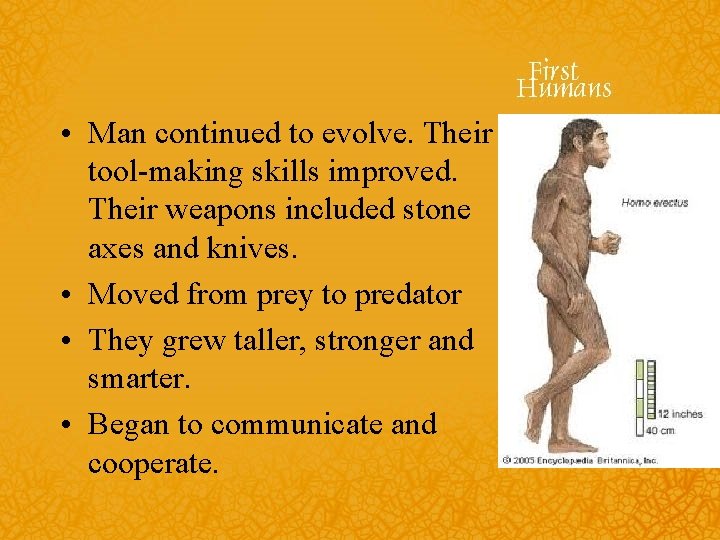 First Humans

• Man continued to evolve. Their tool-making skills improved. Their weapons included stone axes and knives.
• Moved from prey to predator
• They grew taller, stronger and smarter.
• Began to communicate and cooperate.

Homo erectus

12 inches
40 cm

© 2005 Encyclopædia Britannica, Inc.